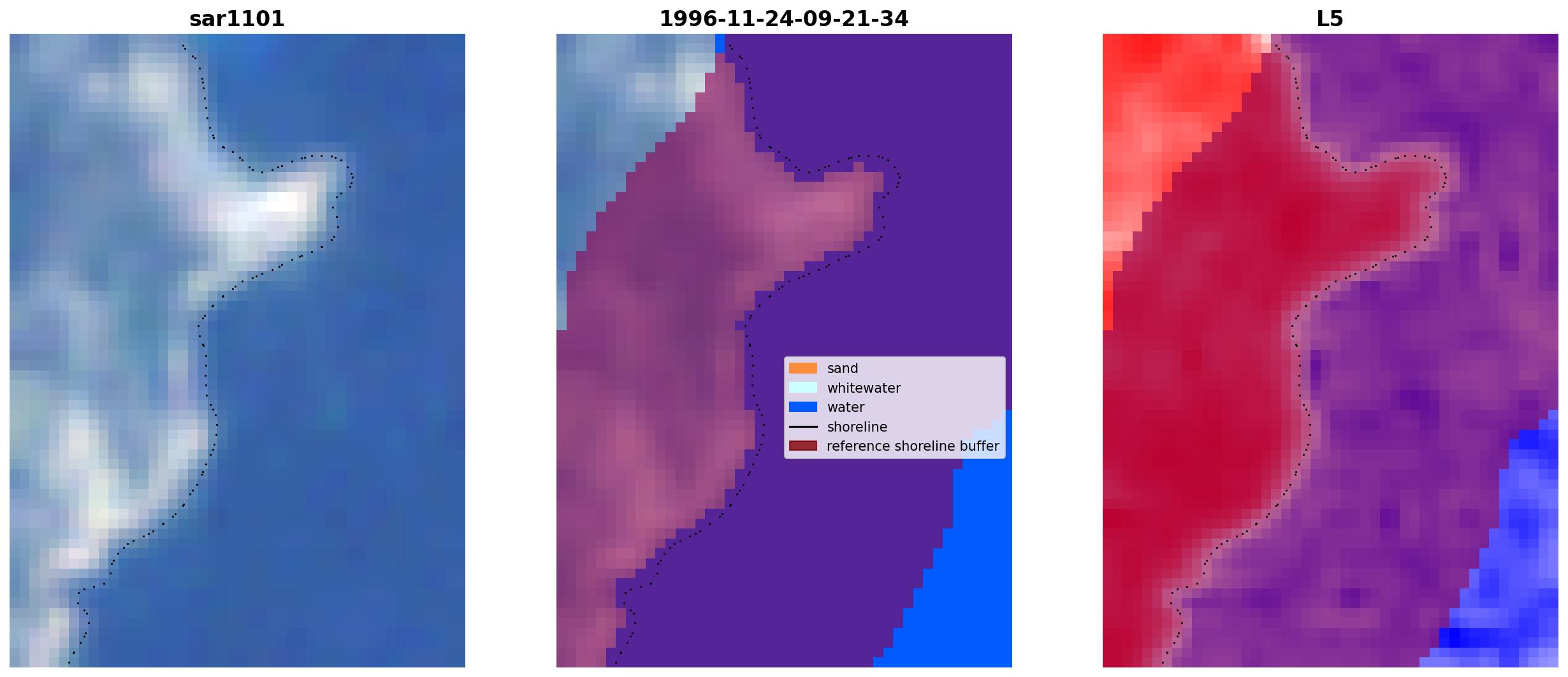 sar1101

1996-11-24-09-21-34

sand
whitewater
water
shoreline
reference shoreline buffer

L5